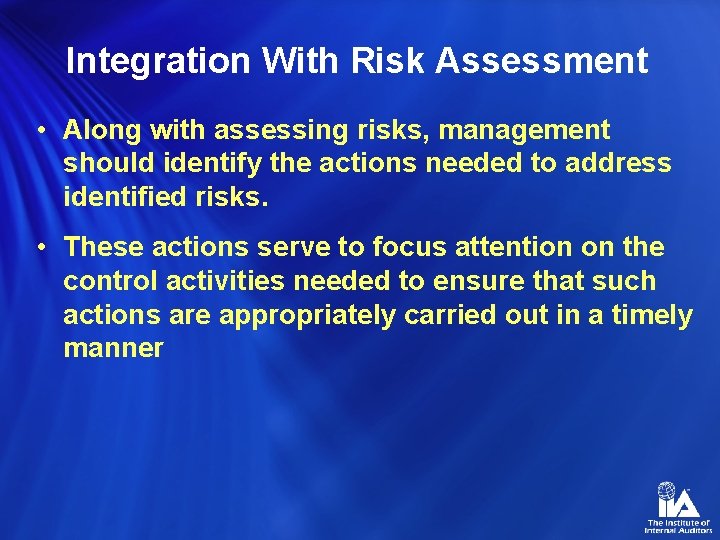 Integration With Risk Assessment

• Along with assessing risks, management should identify the actions needed to address identified risks.

• These actions serve to focus attention on the control activities needed to ensure that such actions are appropriately carried out in a timely manner

IIA
The Institute of Internal Auditors